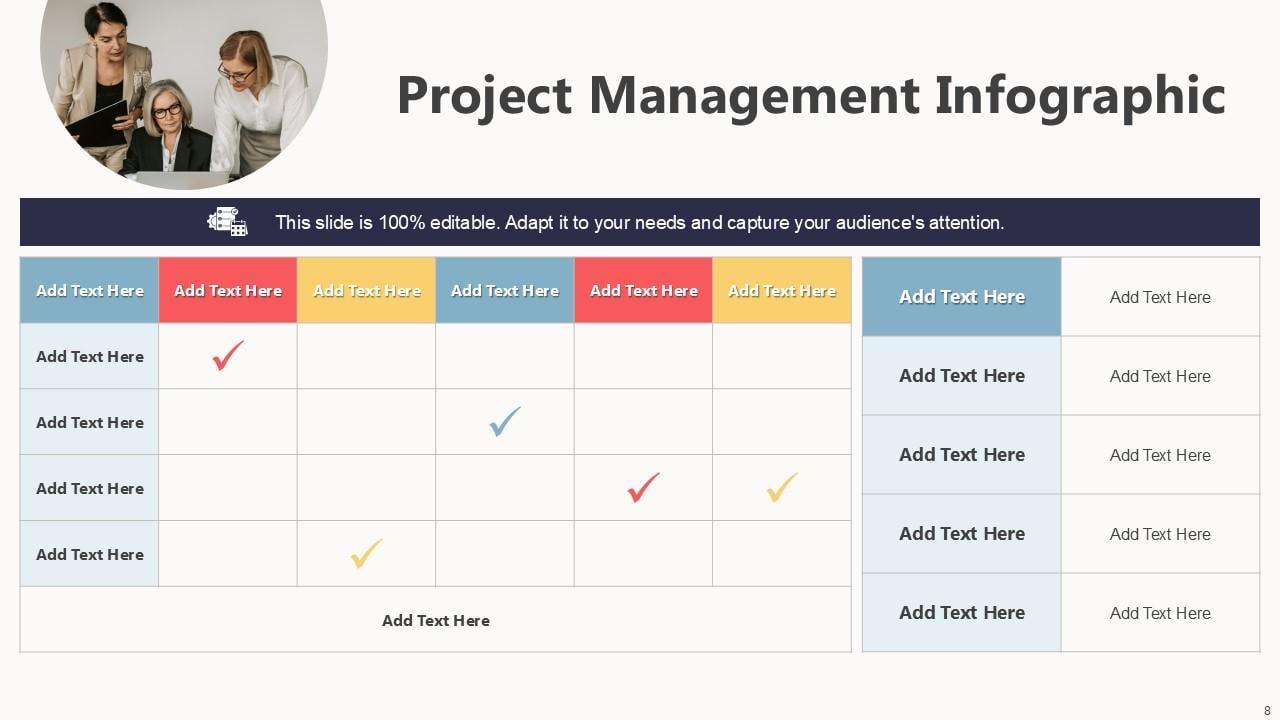 Project Management Infographic

This slide is 100% editable. Adapt it to your needs and capture your audience's attention.

| Add Text Here | Add Text Here | Add Text Here | Add Text Here | Add Text Here | Add Text Here |
|---|---|---|---|---|---|
| Add Text Here | ✓ | | | | |
| Add Text Here | | | ✓ | | |
| Add Text Here | | | | ✓ | ✓ |
| Add Text Here | | ✓ | | | |
| Add Text Here | | | | | |

| Add Text Here | Add Text Here |
|---|---|
| Add Text Here | Add Text Here |
| Add Text Here | Add Text Here |
| Add Text Here | Add Text Here |
| Add Text Here | Add Text Here |

8